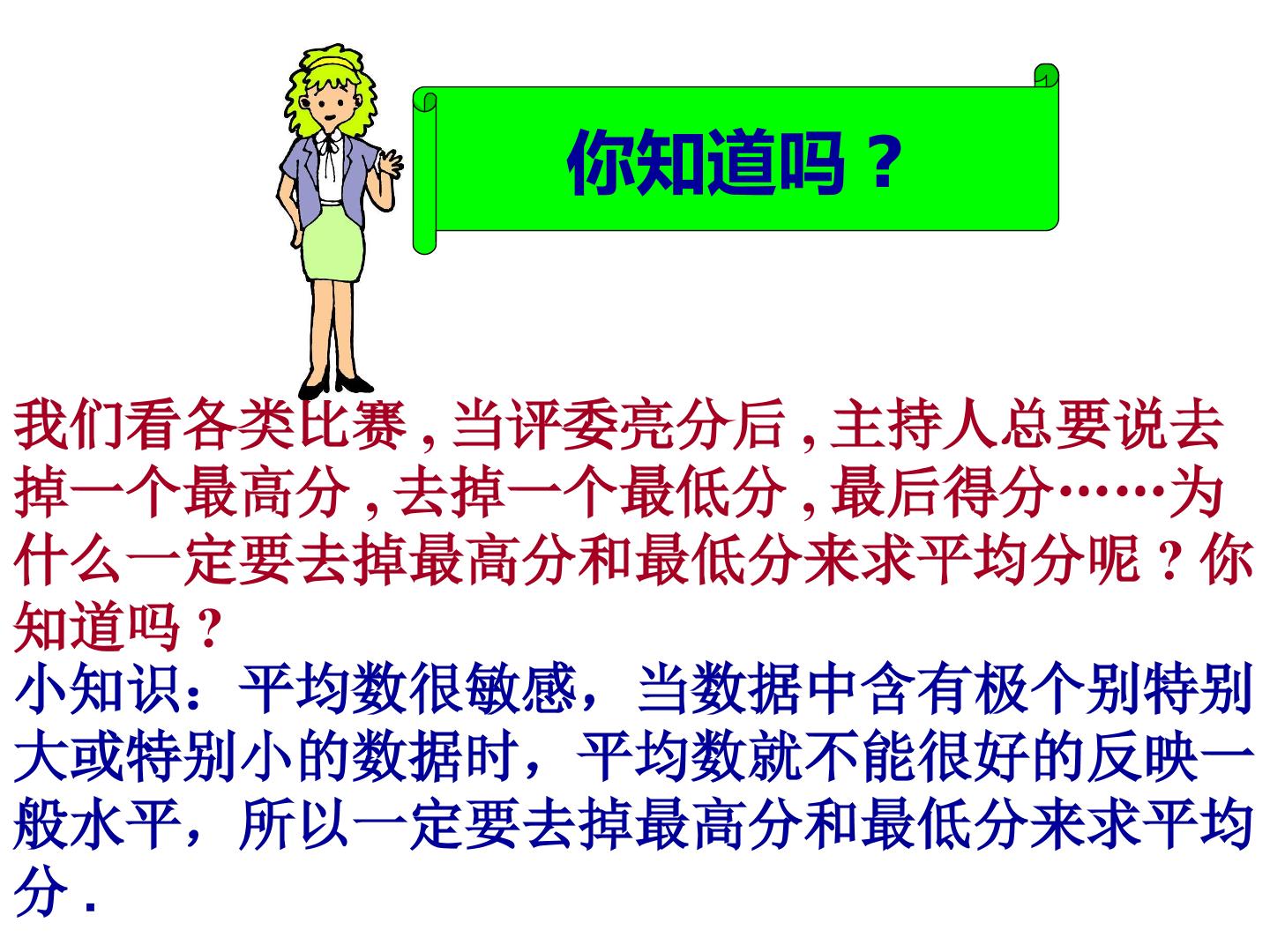 你知道吗？

我们看各类比赛,当评委亮分后,主持人总要说去掉一个最高分,去掉一个最低分,最后得分……为什么一定要去掉最高分和最低分来求平均分呢？你知道吗？

小知识：平均数很敏感，当数据中含有极个别特别大或特别小的数据时，平均数就不能很好的反映一般水平，所以一定要去掉最高分和最低分来求平均分.